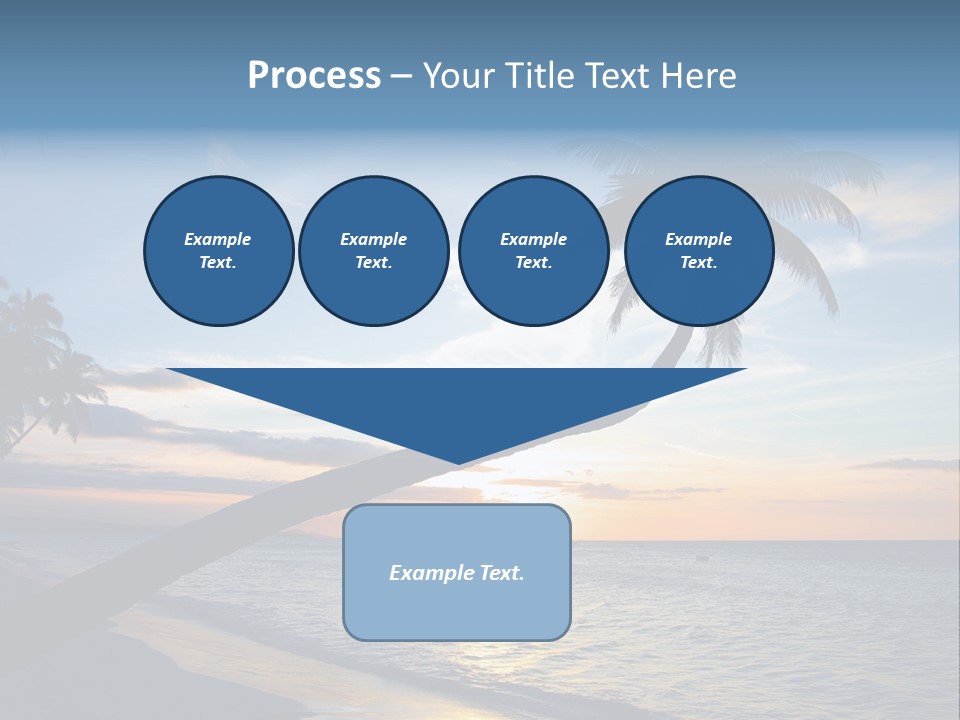 Process – Your Title Text Here

Example Text.

Example Text.

Example Text.

Example Text.

Example Text.